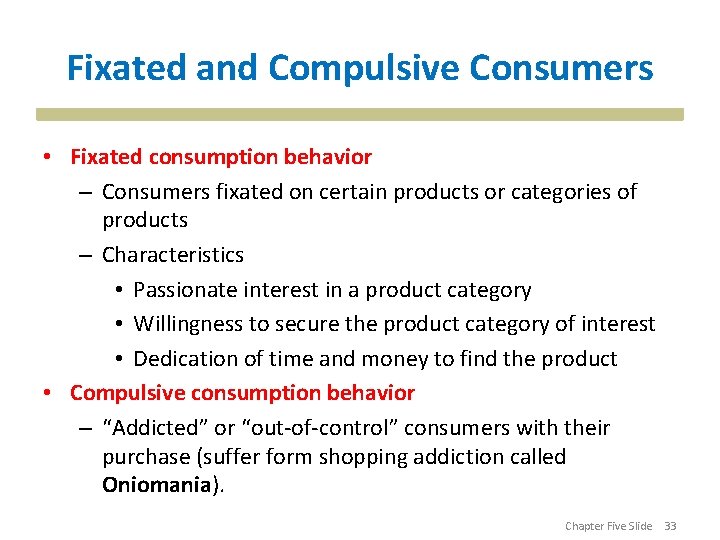 Fixated and Compulsive Consumers

• Fixated consumption behavior
– Consumers fixated on certain products or categories of products
– Characteristics
• Passionate interest in a product category
• Willingness to secure the product category of interest
• Dedication of time and money to find the product
• Compulsive consumption behavior
– "Addicted" or "out-of-control" consumers with their purchase (suffer form shopping addiction called Oniomania).

Chapter Five Slide 33